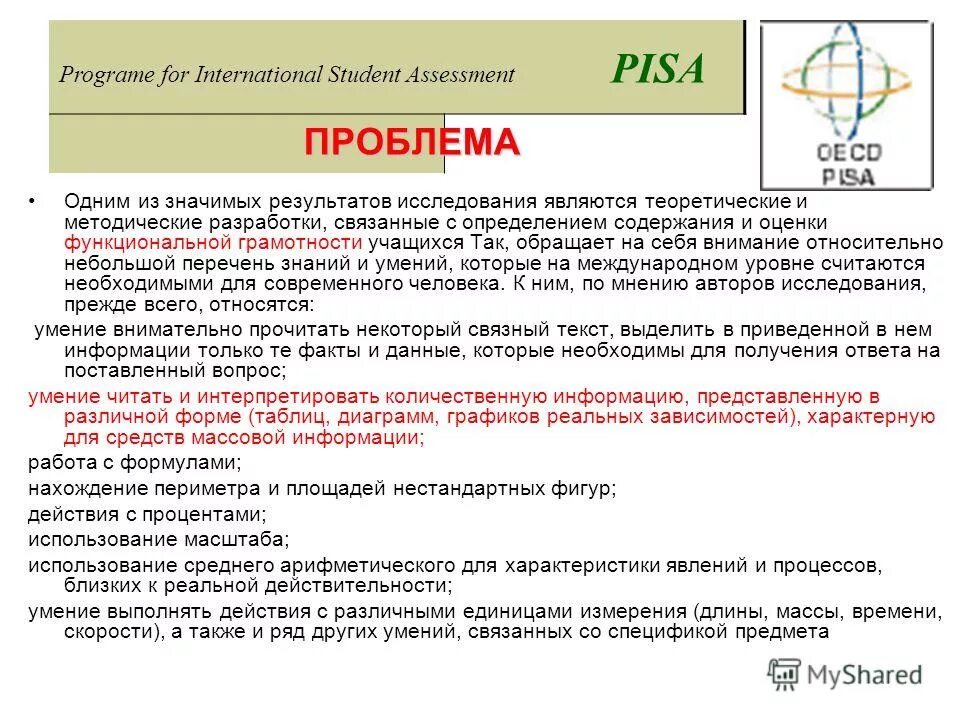 Programe for International Student Assessment

PISA

OECD PISA

ПРОБЛЕМА

• Одним из значимых результатов исследования являются теоретические и методические разработки, связанные с определением содержания и оценки функциональной грамотности учащихся Так, обращает на себя внимание относительно небольшой перечень знаний и умений, которые на международном уровне считаются необходимыми для современного человека. К ним, по мнению авторов исследования, прежде всего, относятся:

умение внимательно прочитать некоторый связный текст, выделить в приведенной в нем информации только те факты и данные, которые необходимы для получения ответа на поставленный вопрос;

умение читать и интерпретировать количественную информацию, представленную в различной форме (таблиц, диаграмм, графиков реальных зависимостей), характерную для средств массовой информации;

работа с формулами;

нахождение периметра и площадей нестандартных фигур;

действия с процентами;

использование масштаба;

использование среднего арифметического для характеристики явлений и процессов, близких к реальной действительности;

умение выполнять действия с различными единицами измерения (длины, массы, времени, скорости), а также и ряд других умений, связанных со спецификой предмета

MyShared